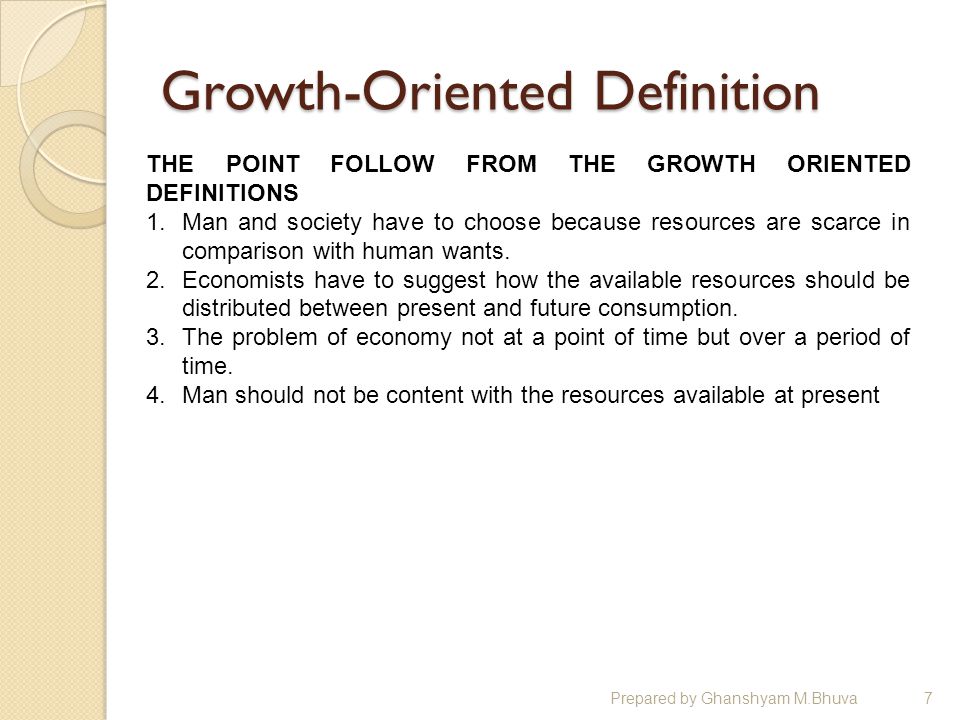 Growth-Oriented Definition

THE POINT FOLLOW FROM THE GROWTH ORIENTED DEFINITIONS

1. Man and society have to choose because resources are scarce in comparison with human wants.
2. Economists have to suggest how the available resources should be distributed between present and future consumption.
3. The problem of economy not at a point of time but over a period of time.
4. Man should not be content with the resources available at present

Prepared by Ghanshyam M.Bhuva 7